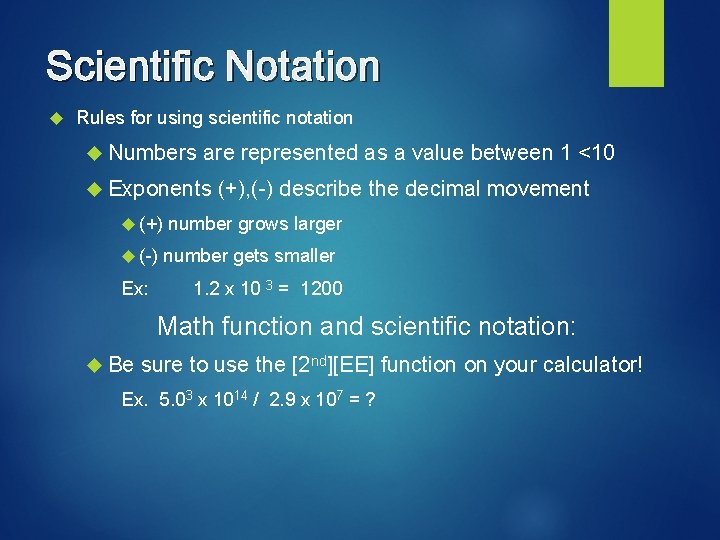 Scientific Notation

Rules for using scientific notation

Numbers are represented as a value between 1 <10

Exponents (+),(-) describe the decimal movement

(+) number grows larger

(-) number gets smaller

Ex: $1.2 \times 10^{3} = 1200$

Math function and scientific notation:

Be sure to use the [2$^{nd}$][EE] function on your calculator!

Ex. $5.0^{3} \times 10^{14} / 2.9 \times 10^{7} = ?$